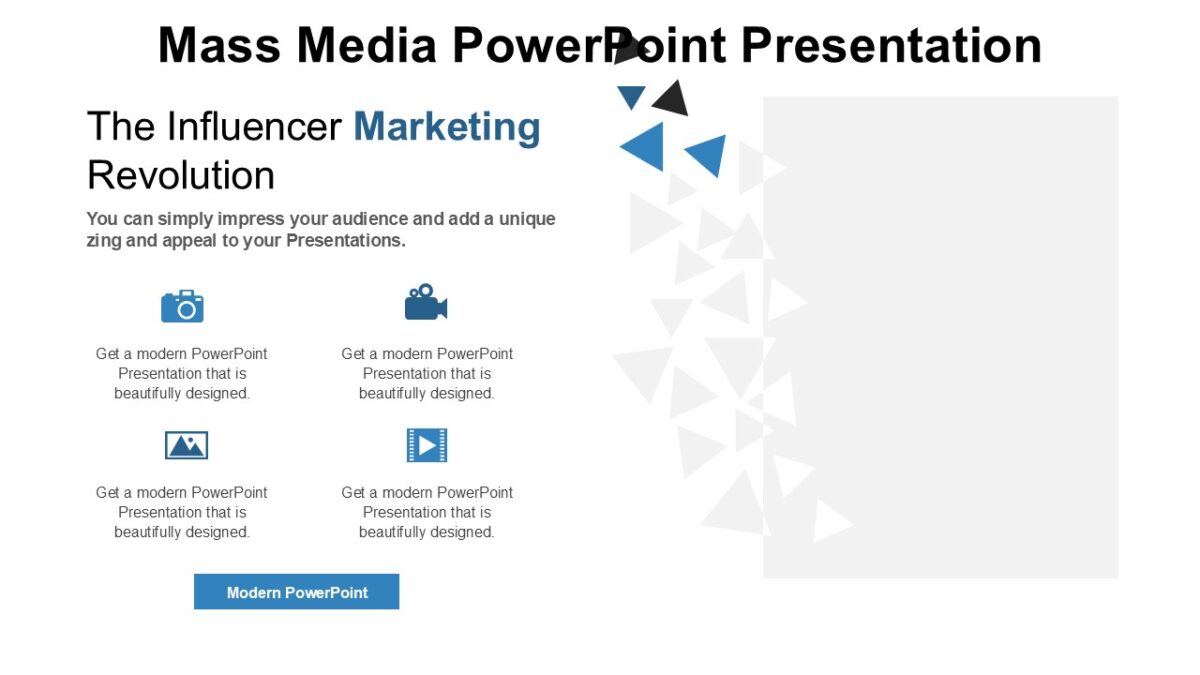 Mass Media PowerPoint Presentation

The Influencer Marketing Revolution

You can simply impress your audience and add a unique zing and appeal to your Presentations.

Get a modern PowerPoint Presentation that is beautifully designed.

Get a modern PowerPoint Presentation that is beautifully designed.

Get a modern PowerPoint Presentation that is beautifully designed.

Get a modern PowerPoint Presentation that is beautifully designed.

Modern PowerPoint